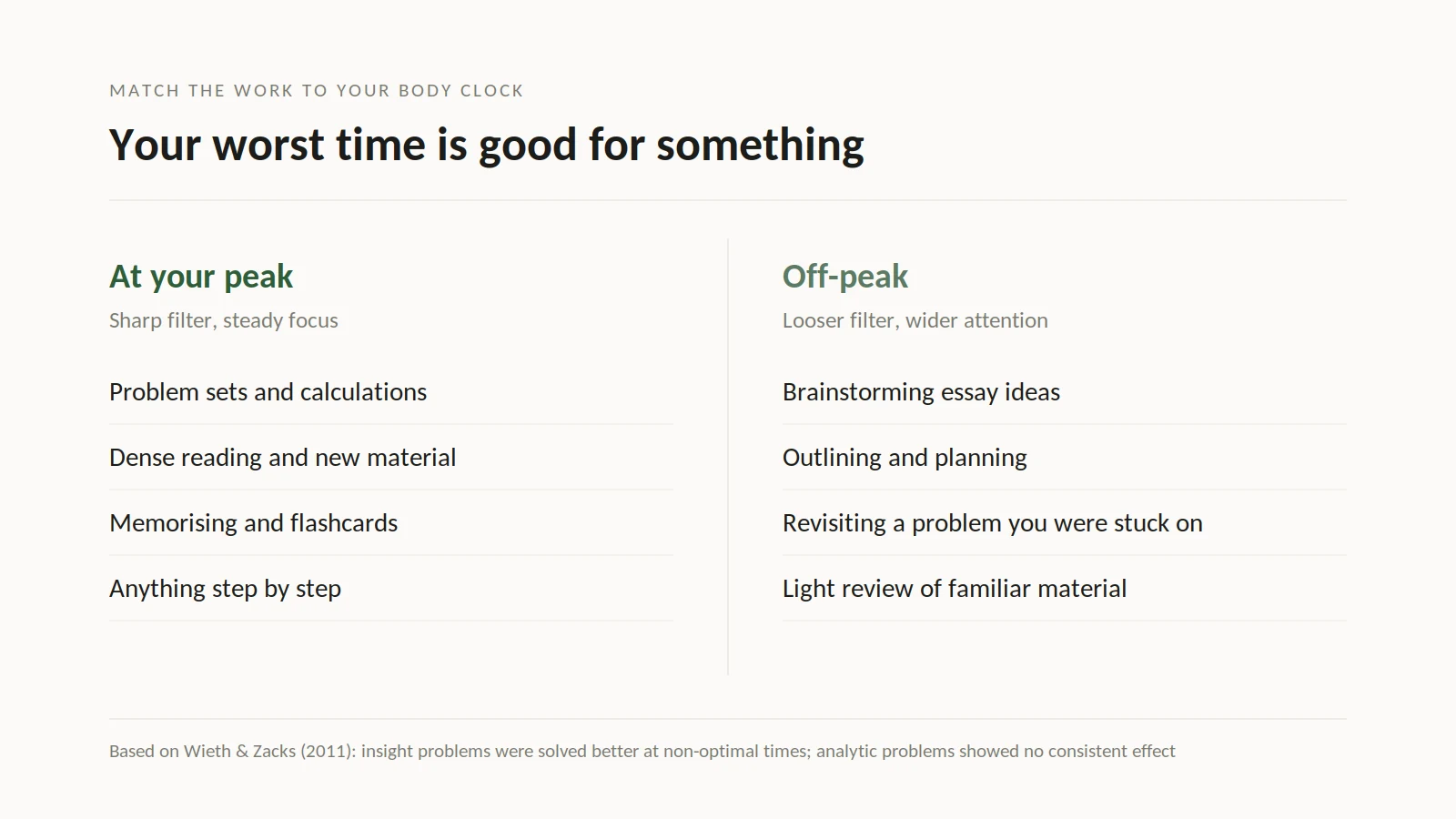 MATCH THE WORK TO YOUR BODY CLOCK

Your worst time is good for something

At your peak

Sharp filter, steady focus

Problem sets and calculations

Dense reading and new material

Memorising and flashcards

Anything step by step

Off-peak

Looser filter, wider attention

Brainstorming essay ideas

Outlining and planning

Revisiting a problem you were stuck on

Light review of familiar material

Based on Wieth & Zacks (2011): insight problems were solved better at non-optimal times; analytic problems showed no consistent effect